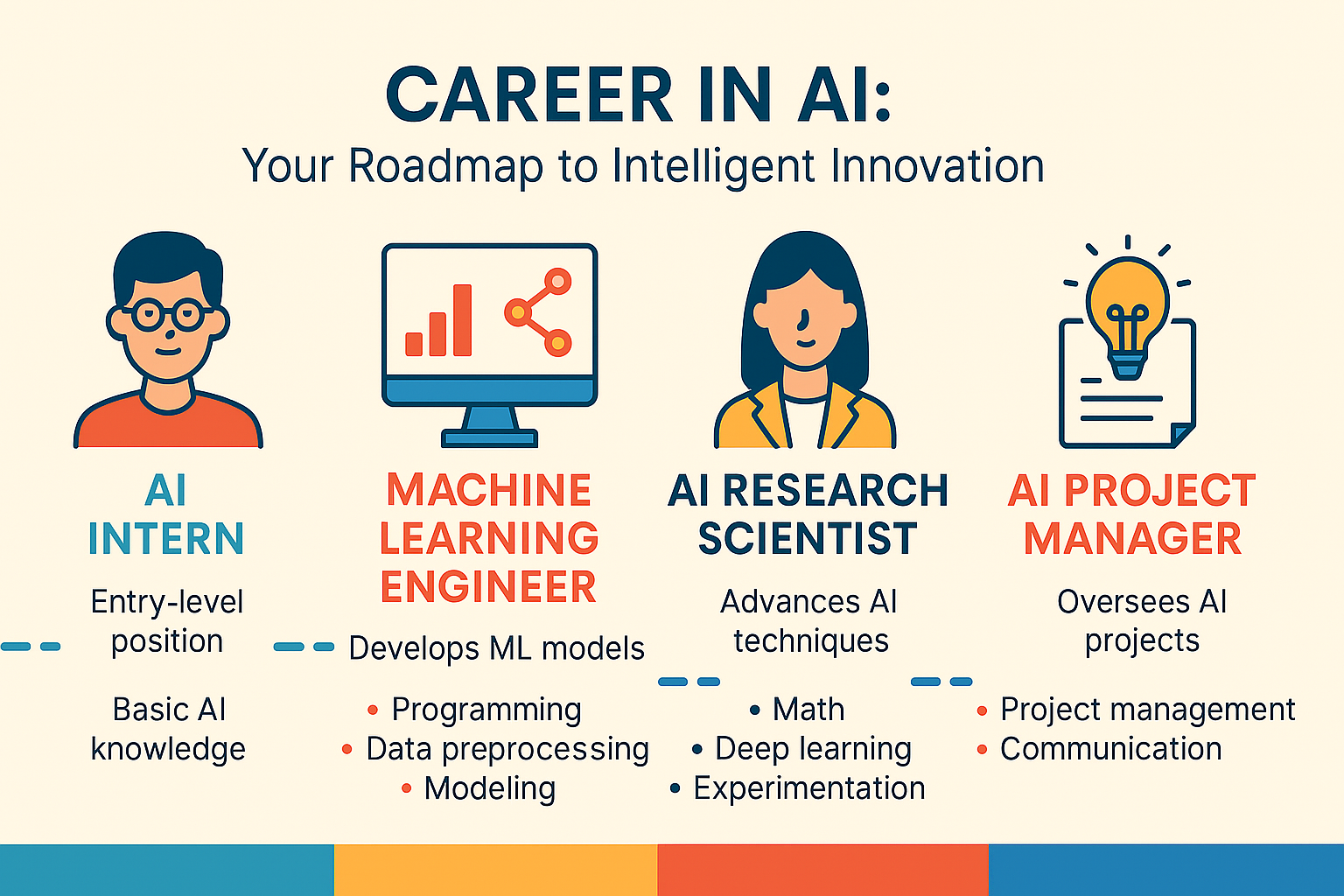 CAREER IN AI:
Your Roadmap to Intelligent Innovation

AI INTERN
Entry-level position
Basic AI knowledge

MACHINE LEARNING ENGINEER
Develops ML models
• Programming
• Data preprocessing
• Modeling

AI RESEARCH SCIENTIST
Advances AI techniques
• Math
• Deep learning
• Experimentation

AI PROJECT MANAGER
Oversees AI projects
• Project management
• Communication